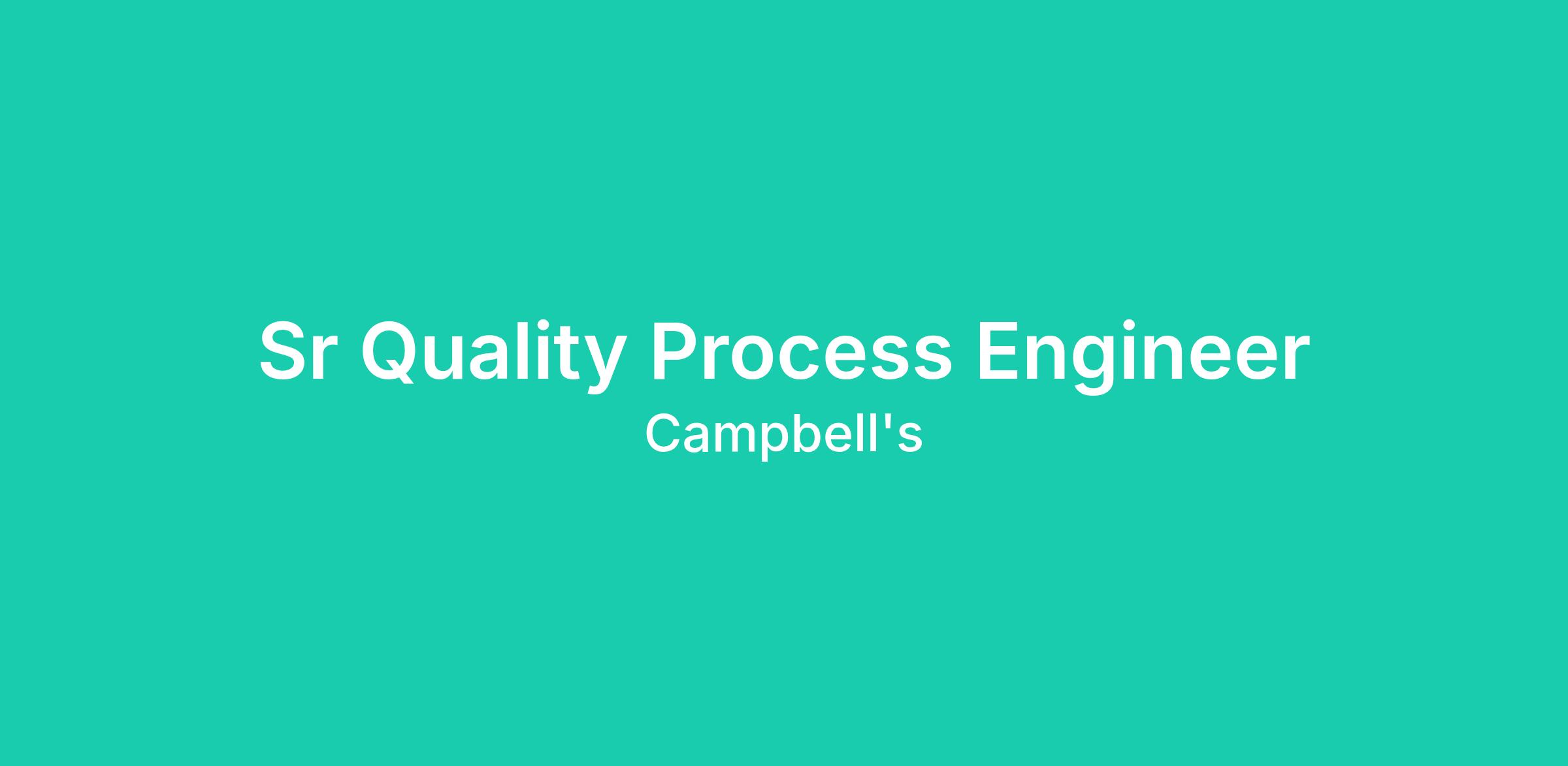 Sr Quality Process Engineer
Campbell's